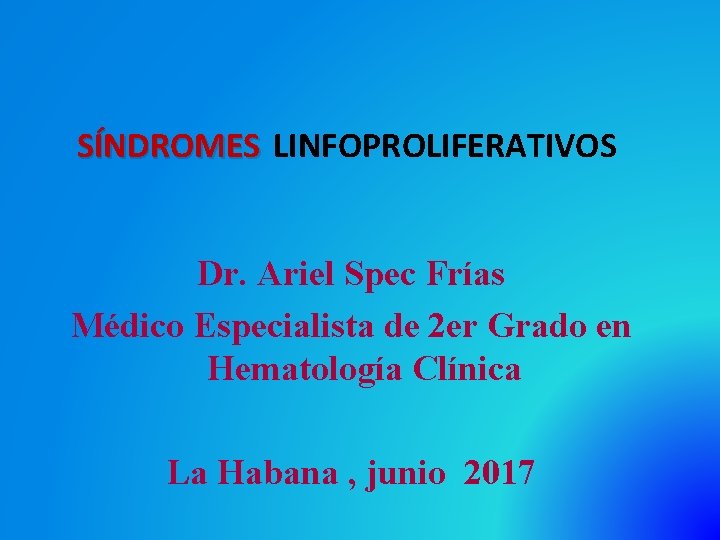 SÍNDROMES LINFOPROLIFERATIVOS

Dr. Ariel Spec Frías
Médico Especialista de 2er Grado en Hematología Clínica

La Habana , junio 2017